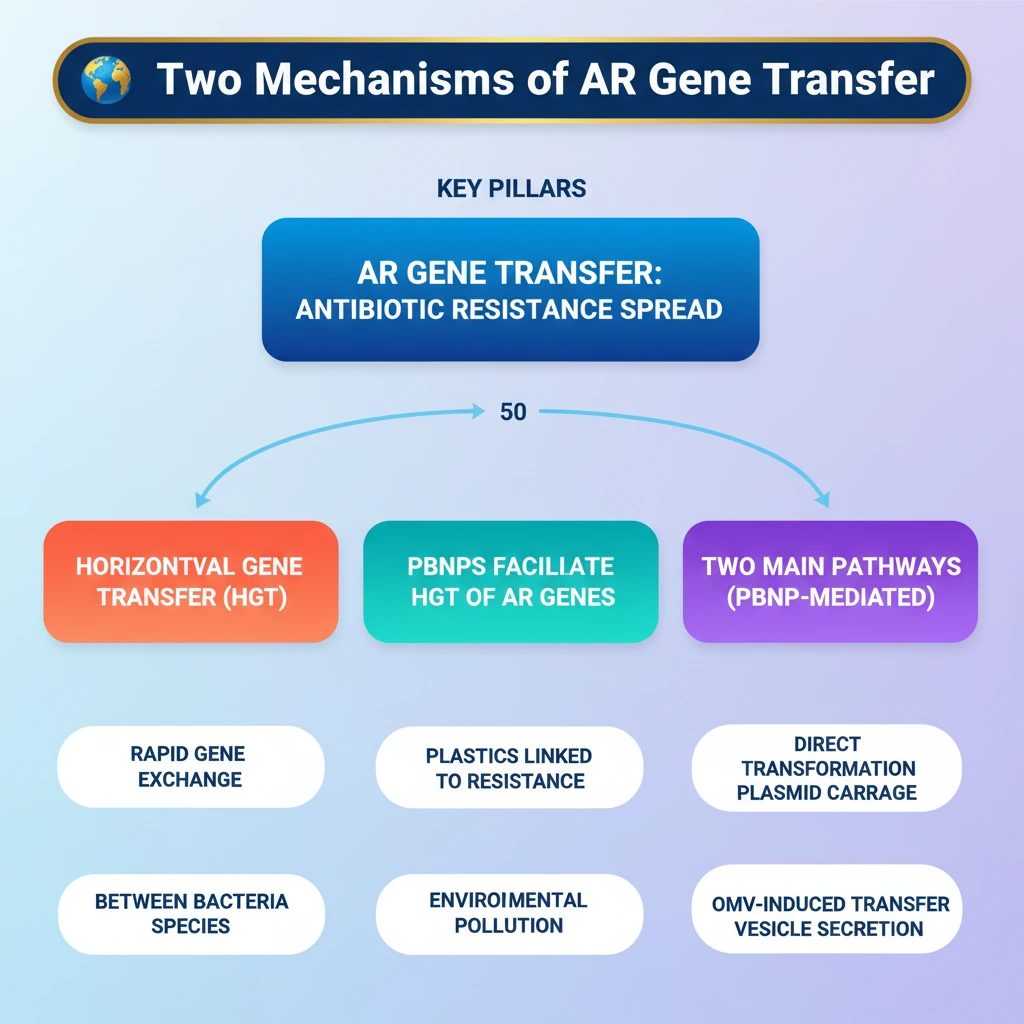 Two Mechanisms of AR Gene Transfer

KEY PILLARS

AR GENE TRANSFER:
ANTIBIOTIC RESISTANCE SPREAD

50

HORIZONTVAL GENE TRANSFER (HGT)

PBNPS FACILIATE HGT OF AR GENES

TWO MAIN PATHWAYS (PBNP-MEDIATED)

RAPID GENE EXCHANGE

PLASTICS LINKED TO RESISTANCE

DIRECT TRANSFORMATION PLASMID CARRAGE

BETWEEN BACTERIA SPECIES

ENVIROIMENTAL POLLUTION

OMV-INDUCED TRANSFER VESICLE SECRETION